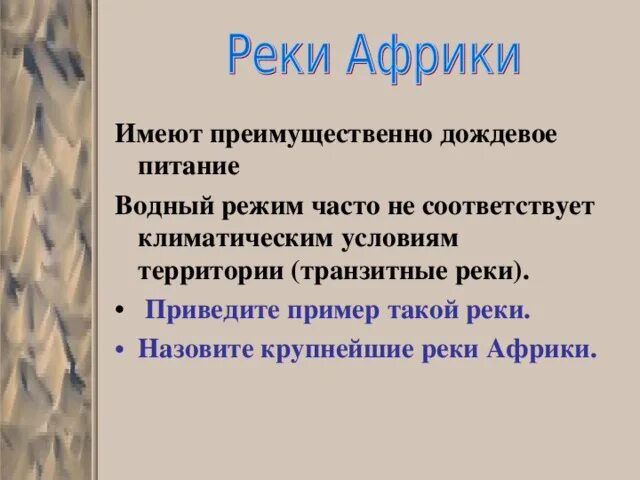 Реки Африки

Имеют преимущественно дождевое питание

Водный режим часто не соответствует климатическим условиям территории (транзитные реки).

• Приведите пример такой реки.

• Назовите крупнейшие реки Африки.